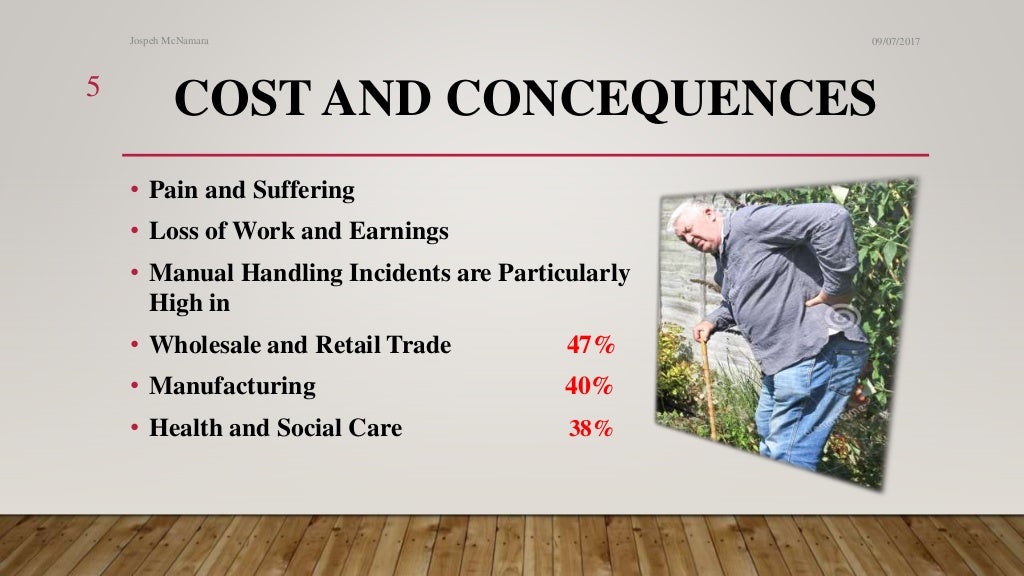 Jospeh McNamara

09/07/2017

5

COST AND CONCEQUENCES

• Pain and Suffering
• Loss of Work and Earnings
• Manual Handling Incidents are Particularly High in
• Wholesale and Retail Trade 47%
• Manufacturing 40%
• Health and Social Care 38%